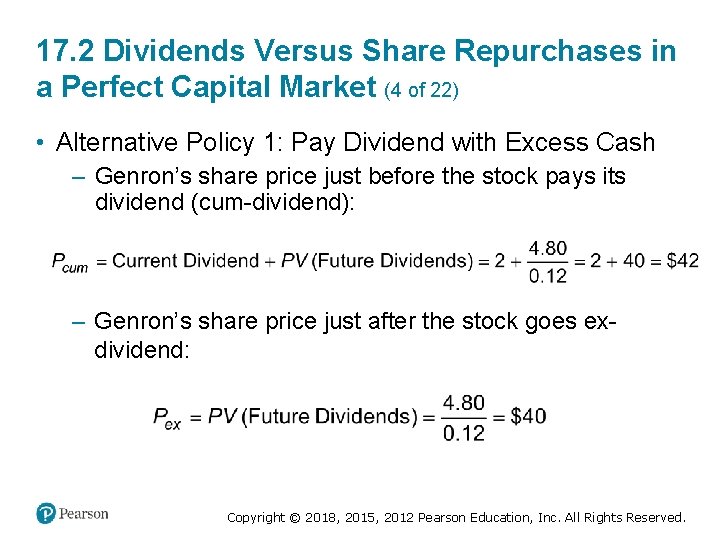 17.2 Dividends Versus Share Repurchases in a Perfect Capital Market (4 of 22)

• Alternative Policy 1: Pay Dividend with Excess Cash

– Genron's share price just before the stock pays its dividend (cum-dividend):

$P_{cum} = \text{Current Dividend} + PV(\text{Future Dividends}) = 2 + \frac{4.80}{0.12} = 2 + 40 = \$42$

– Genron's share price just after the stock goes ex-dividend:

$P_{ex} = PV(\text{Future Dividends}) = \frac{4.80}{0.12} = \$40$

Pearson

Copyright © 2018, 2015, 2012 Pearson Education, Inc. All Rights Reserved.